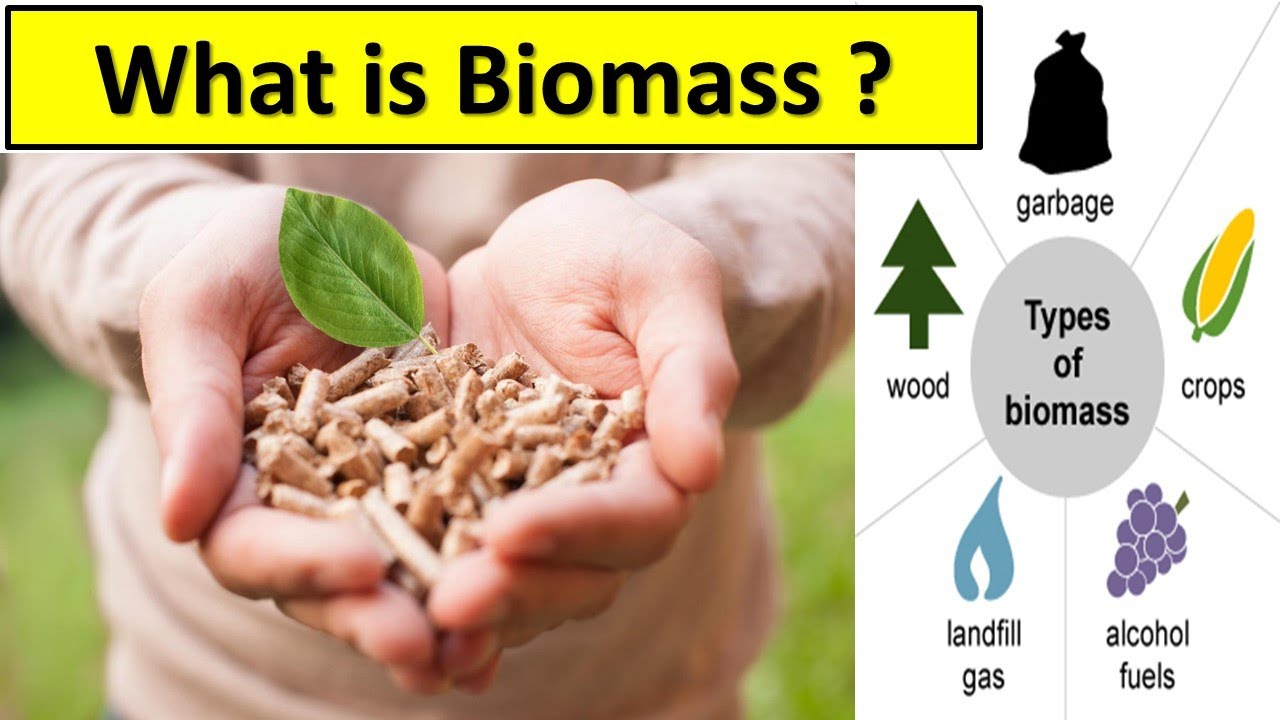 What is Biomass ?

garbage

wood

Types of biomass

crops

landfill gas

alcohol fuels